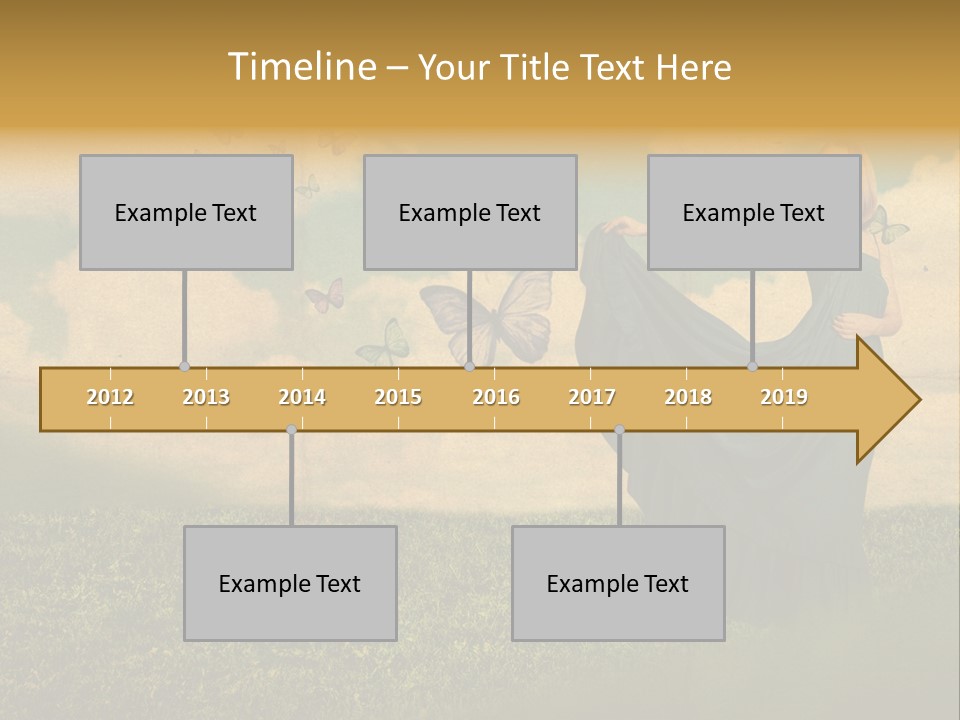 Timeline – Your Title Text Here

Example Text

Example Text

Example Text

2012 2013 2014 2015 2016 2017 2018 2019

Example Text

Example Text